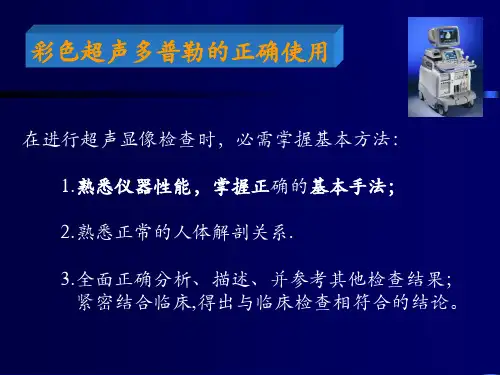 彩色超声多普勒的正确使用

在进行超声显像检查时，必需掌握基本方法：

1.熟悉仪器性能，掌握正确的基本手法；

2.熟悉正常的人体解剖关系.

3.全面正确分析、描述、并参考其他检查结果；紧密结合临床,得出与临床检查相符合的结论。